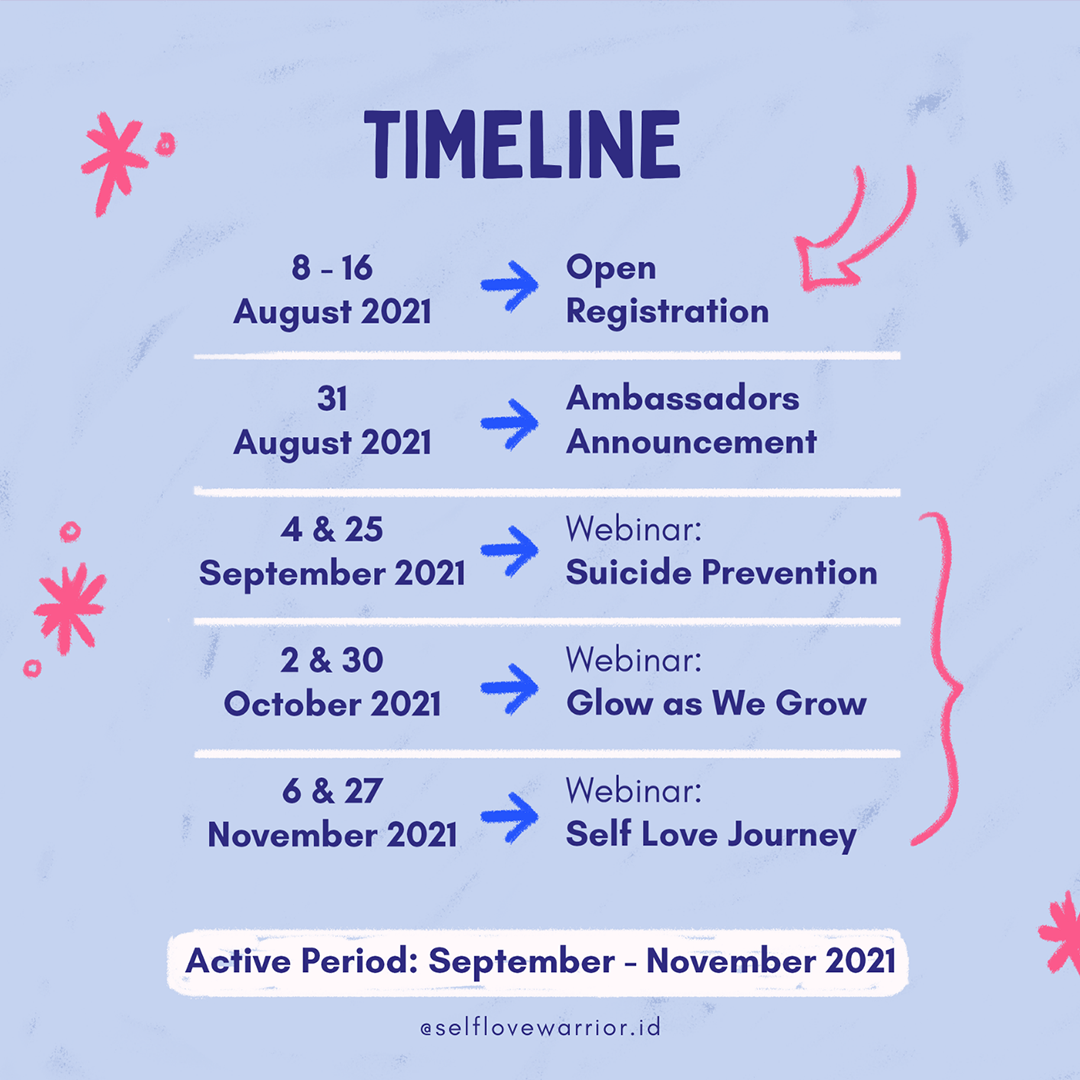 TIMELINE

8 - 16 August 2021 → Open Registration

31 August 2021 → Ambassadors Announcement

4 & 25 September 2021 → Webinar: Suicide Prevention

2 & 30 October 2021 → Webinar: Glow as We Grow

6 & 27 November 2021 → Webinar: Self Love Journey

Active Period: September - November 2021

@selflovewarrior.id